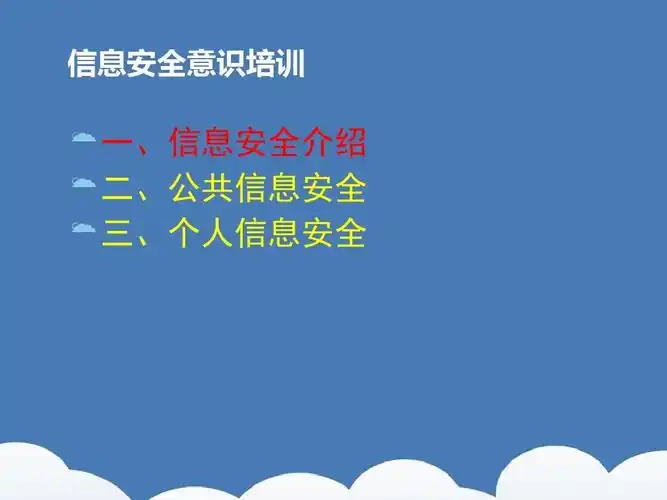 信息安全意识培训

一、信息安全介绍
二、公共信息安全
三、个人信息安全